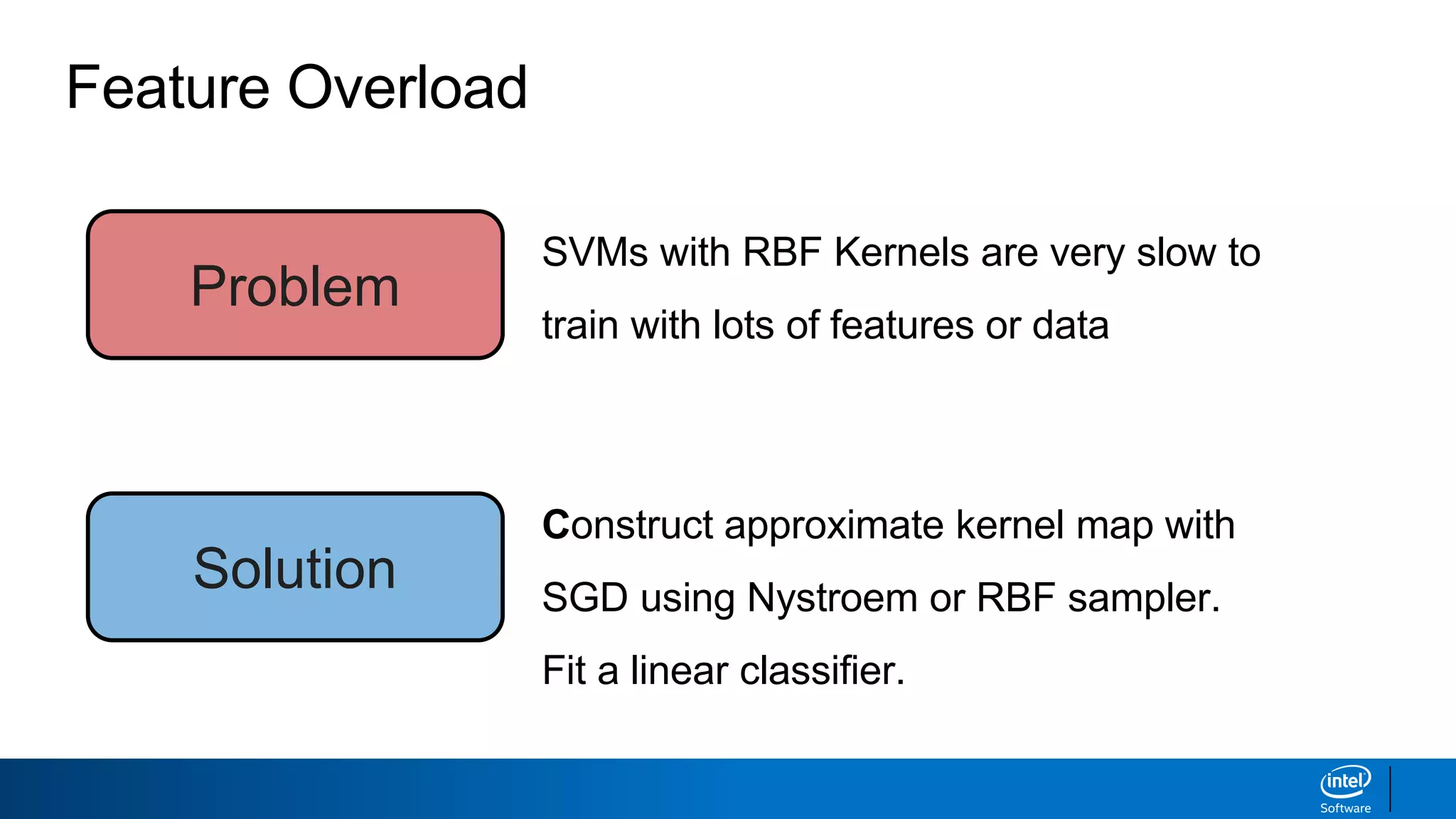 Feature Overload

Problem

SVMs with RBF Kernels are very slow to train with lots of features or data

Solution

Construct approximate kernel map with SGD using Nystroem or RBF sampler. Fit a linear classifier.

intel
Software